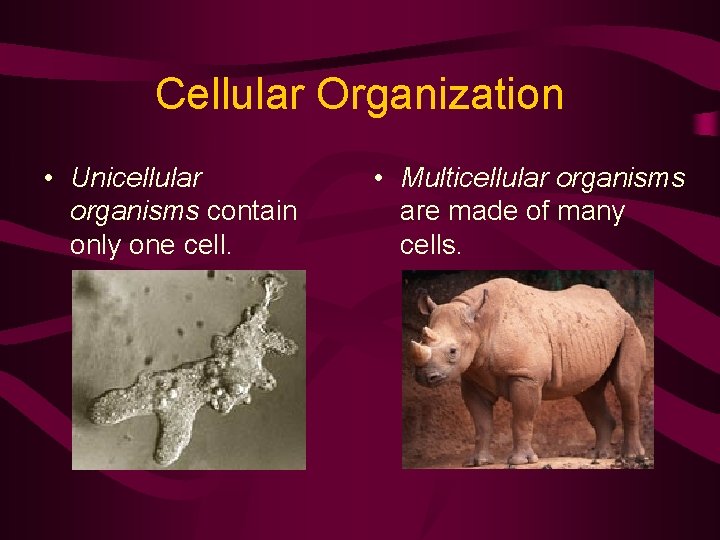 Cellular Organization

• Unicellular organisms contain only one cell.

• Multicellular organisms are made of many cells.